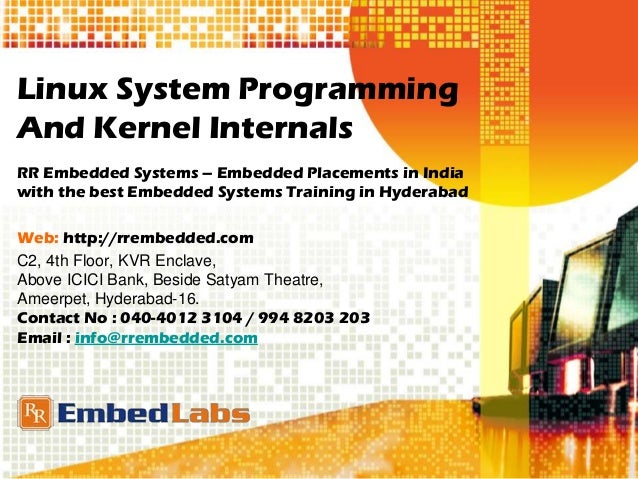 Linux System Programming And Kernel Internals

RR Embedded Systems – Embedded Placements in India with the best Embedded Systems Training in Hyderabad

Web: http://rrembedded.com
C2, 4th Floor, KVR Enclave,
Above ICICI Bank, Beside Satyam Theatre,
Ameerpet, Hyderabad-16.
Contact No : 040-4012 3104 / 994 8203 203
Email : info@rrembedded.com

RR EmbedLabs